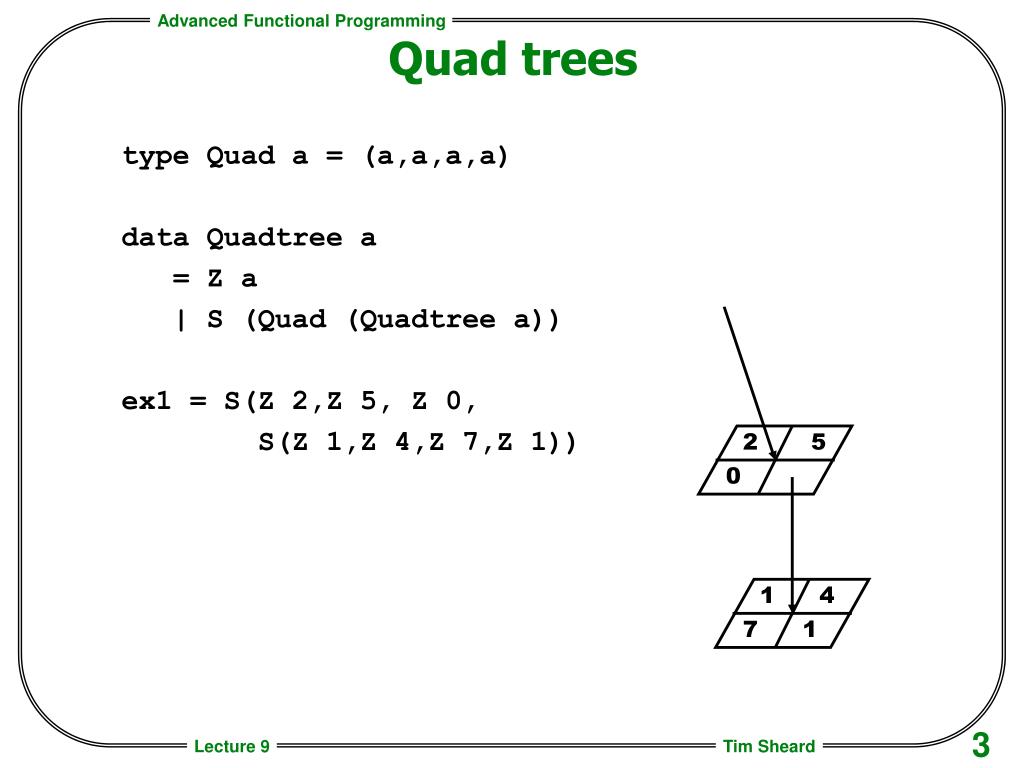 Advanced Functional Programming

Quad trees

type Quad a = (a,a,a,a)

data Quadtree a
   = Z a
   | S (Quad (Quadtree a))

ex1 = S(Z 2,Z 5, Z 0,
        S(Z 1,Z 4,Z 7,Z 1))

2 5
0

1 4
7 1

Lecture 9

Tim Sheard

3